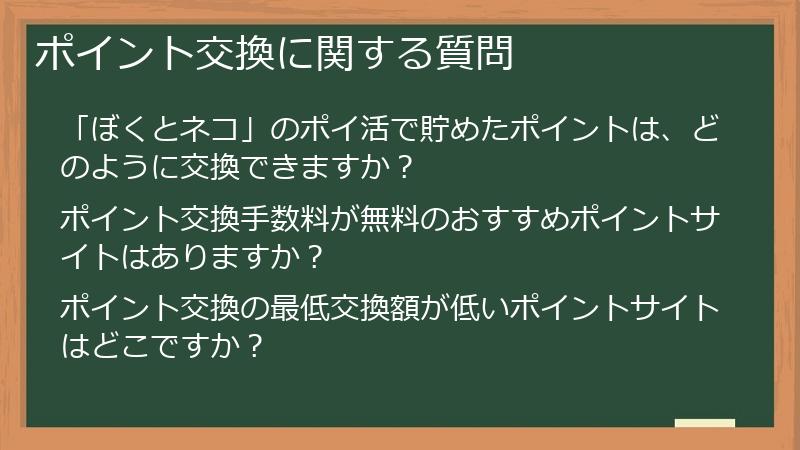 ポイント交換に関する質問

「ぼくとネコ」のポイ活で貯めたポイントは、どのように交換できますか？

ポイント交換手数料が無料のおすすめポイントサイトはありますか？

ポイント交換の最低交換額が低いポイントサイトはどこですか？